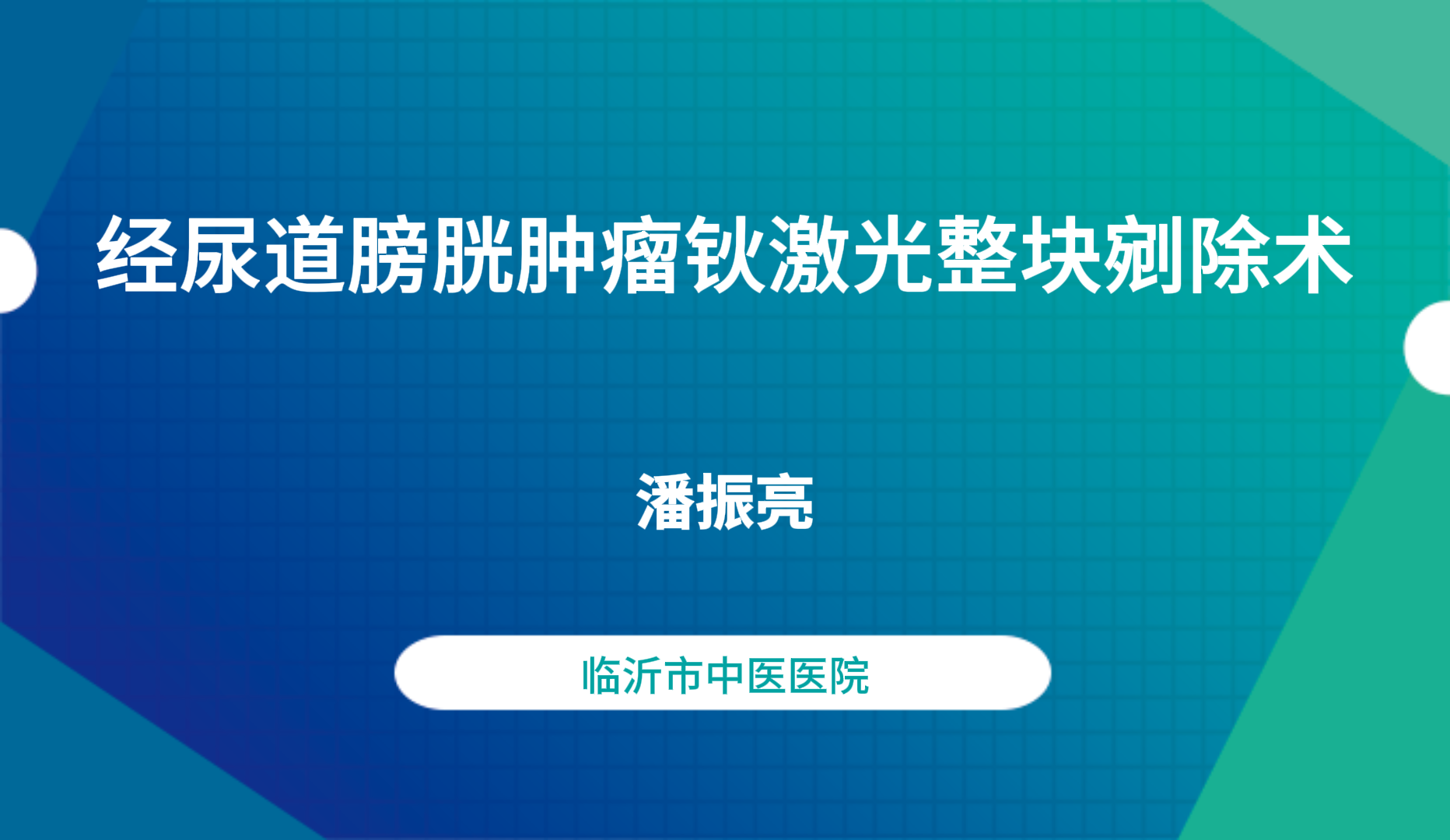 经尿道膀胱肿瘤钬激光整块剜除术

潘振亮

临沂市中医医院